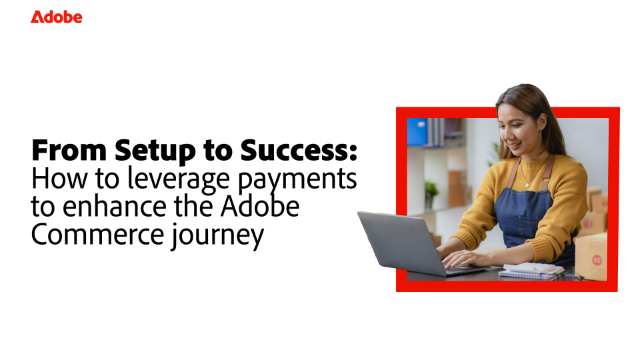 Adobe

From Setup to Success: How to leverage payments to enhance the Adobe Commerce journey